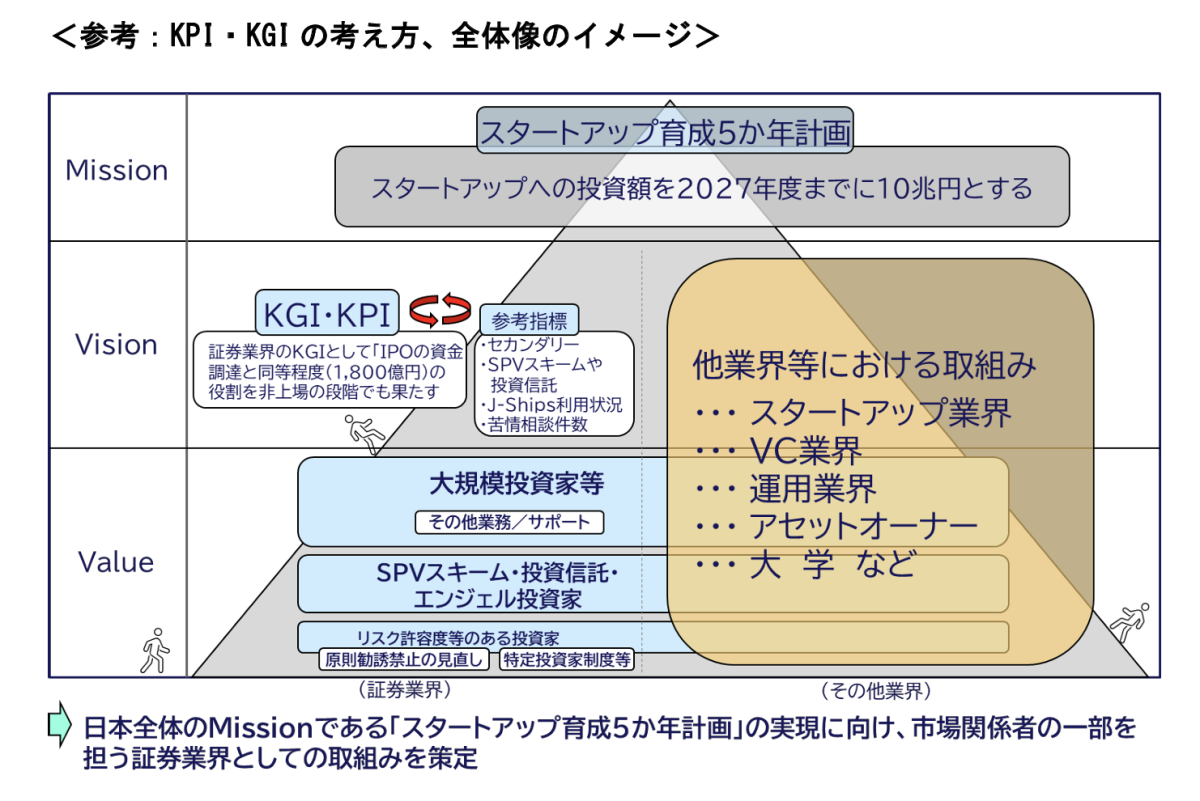 ＜参考：KPI・KGI の考え方、全体像のイメージ＞

Mission

スタートアップ育成5か年計画

スタートアップへの投資額を2027年度までに10兆円とする

Vision

KGI・KPI

証券業界のKGIとして「IPOの資金調達と同等程度（1,800億円）の役割を非上場の段階でも果たす

参考指標
・セカンダリー
・SPVスキームや投資信託
・J-Ships利用状況
・苦情相談件数

他業界等における取組み
・・・ スタートアップ業界
・・・ VC業界
・・・ 運用業界
・・・ アセットオーナー
・・・ 大 学 など

Value

大規模投資家等

その他業務／サポート

SPVスキーム・投資信託・エンジェル投資家

リスク許容度等のある投資家

原則勧誘禁止の見直し

特定投資家制度等

（証券業界）

（その他業界）

日本全体のMissionである「スタートアップ育成5か年計画」の実現に向け、市場関係者の一部を担う証券業界としての取組みを策定